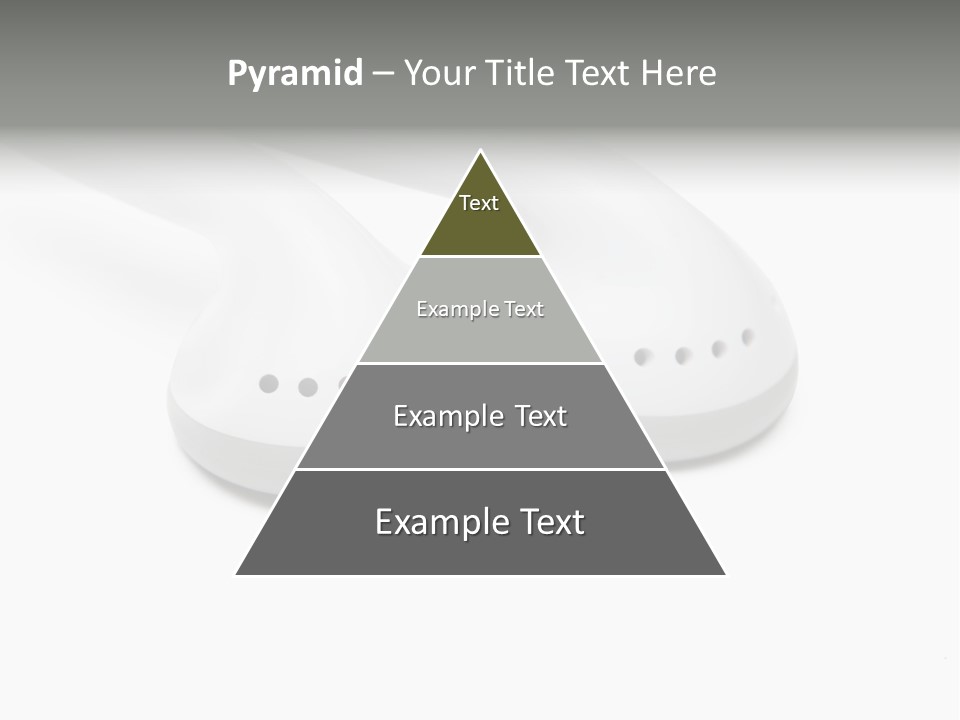 Pyramid – Your Title Text Here

Text

Example Text

Example Text

Example Text